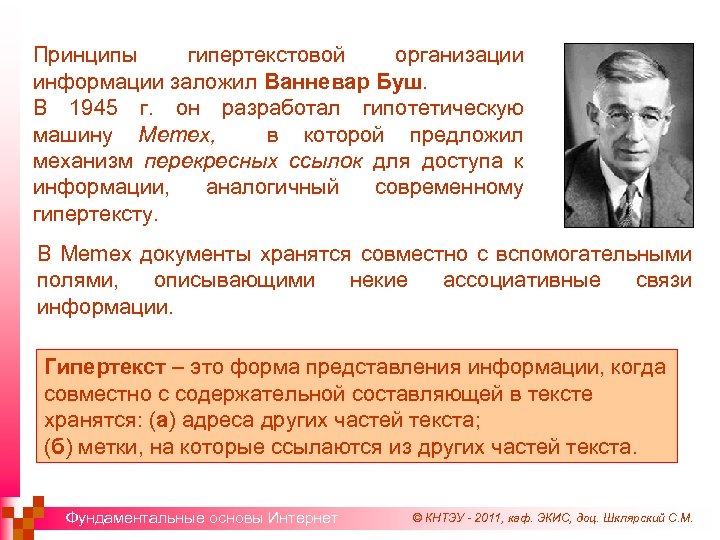 Принципы гипертекстовой организации информации заложил Ванневар Буш.
В 1945 г. он разработал гипотетическую машину Memex, в которой предложил механизм перекресных ссылок для доступа к информации, аналогичный современному гипертексту.

В Memex документы хранятся совместно с вспомогательными полями, описывающими некие ассоциативные связи информации.

Гипертекст – это форма представления информации, когда совместно с содержательной составляющей в тексте хранятся: (а) адреса других частей текста;
(б) метки, на которые ссылаются из других частей текста.

Фундаментальные основы Интернет

© КНТЭУ - 2011, каф. ЭКИС, доц. Шклярский С.М.